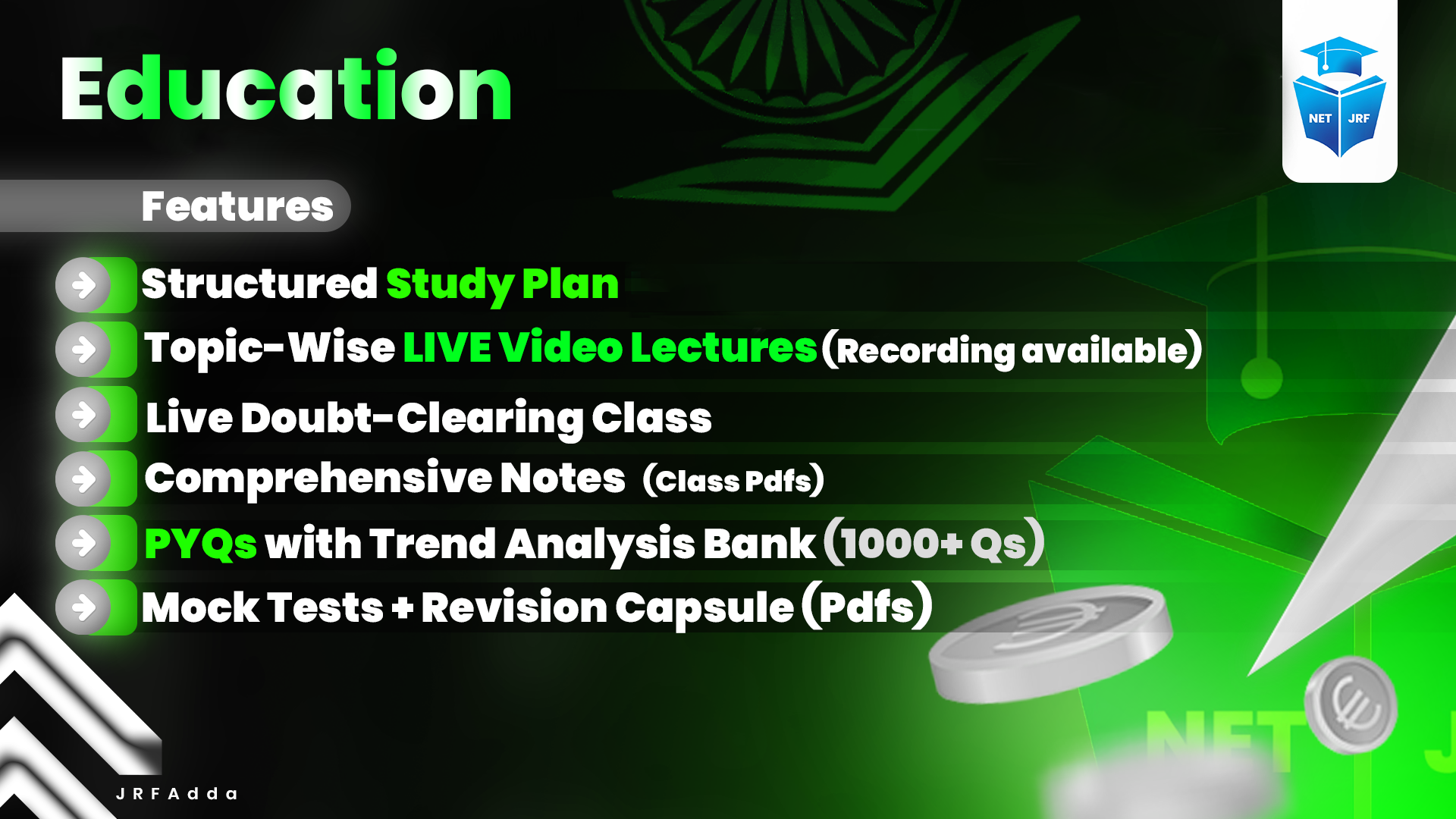 Education

NET JRF

Features

Structured Study Plan

Topic-Wise LIVE Video Lectures (Recording available)

Live Doubt-Clearing Class

Comprehensive Notes (Class Pdfs)

PYQs with Trend Analysis Bank (1000+ Qs)

Mock Tests + Revision Capsule (Pdfs)

NET J

JRFAdda